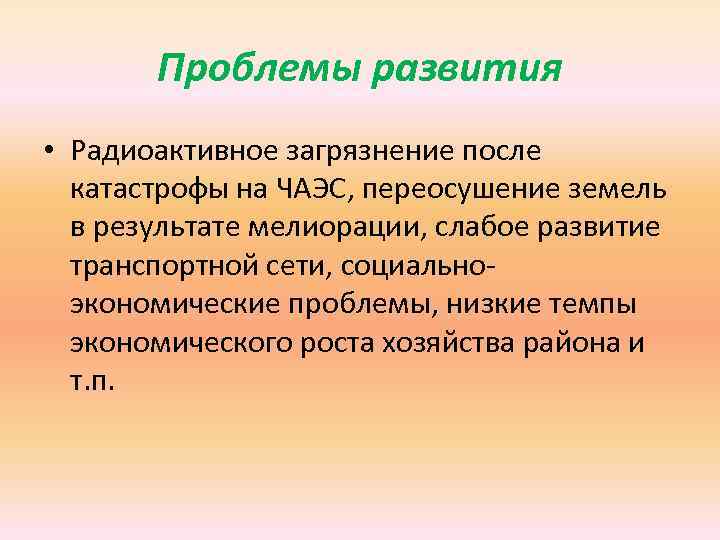 Проблемы развития

• Радиоактивное загрязнение после катастрофы на ЧАЭС, переосушение земель в результате мелиорации, слабое развитие транспортной сети, социально-экономические проблемы, низкие темпы экономического роста хозяйства района и т.п.